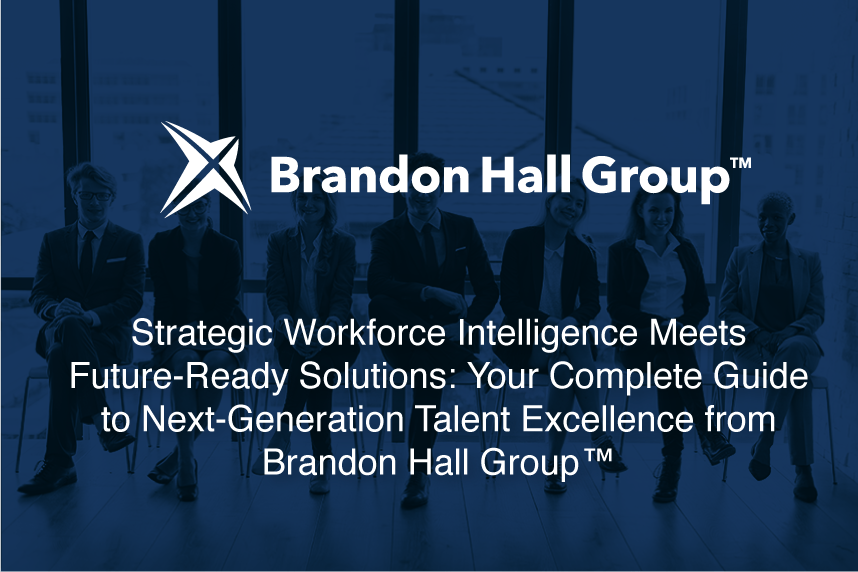 Brandon Hall Group™

Strategic Workforce Intelligence Meets Future-Ready Solutions: Your Complete Guide to Next-Generation Talent Excellence from Brandon Hall Group™